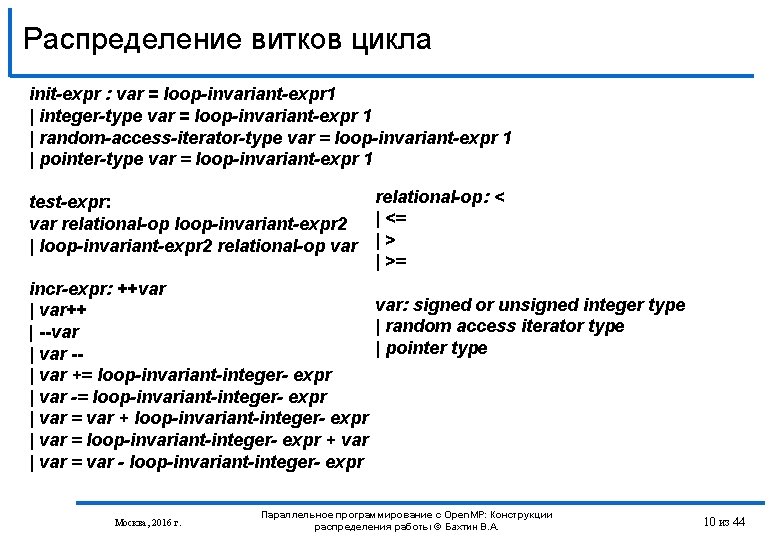 Распределение витков цикла

init-expr : var = loop-invariant-expr1
| integer-type var = loop-invariant-expr 1
| random-access-iterator-type var = loop-invariant-expr 1
| pointer-type var = loop-invariant-expr 1

test-expr:
var relational-op loop-invariant-expr2
| loop-invariant-expr2 relational-op var

incr-expr: ++var
| var++
| --var
| var --
| var += loop-invariant-integer- expr
| var -= loop-invariant-integer- expr
| var = var + loop-invariant-integer- expr
| var = loop-invariant-integer- expr + var
| var = var - loop-invariant-integer- expr

relational-op: <
| <=
| >
| >=

var: signed or unsigned integer type
| random access iterator type
| pointer type

Москва, 2016 г.

Параллельное программирование с OpenMP: Конструкции распределения работы © Бахтин В.А.

10 из 44